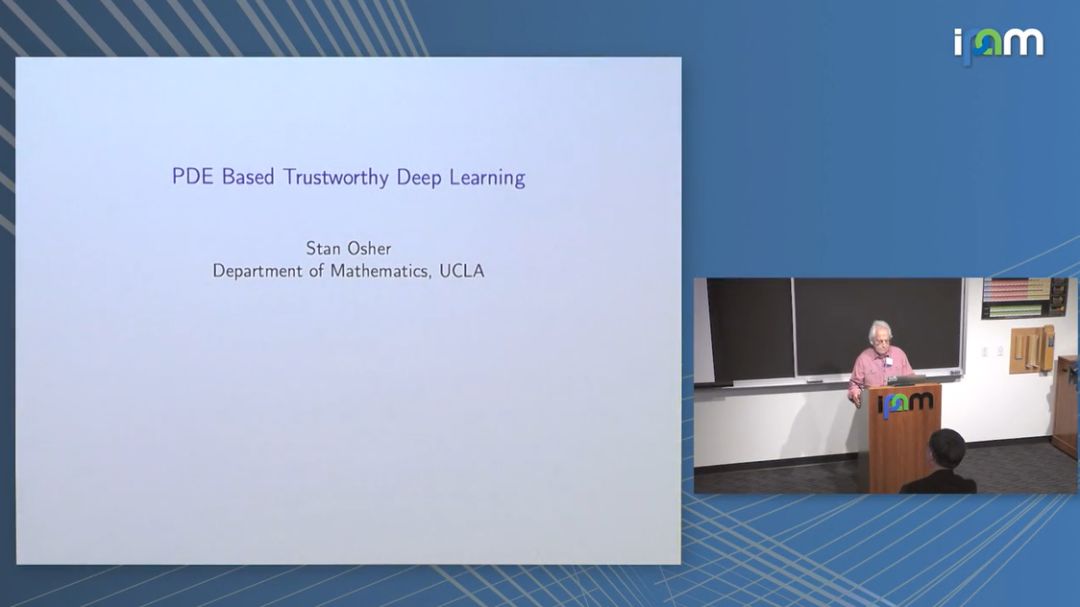 ipam

PDE Based Trustworthy Deep Learning

Stan Osher
Department of Mathematics, UCLA

ipam